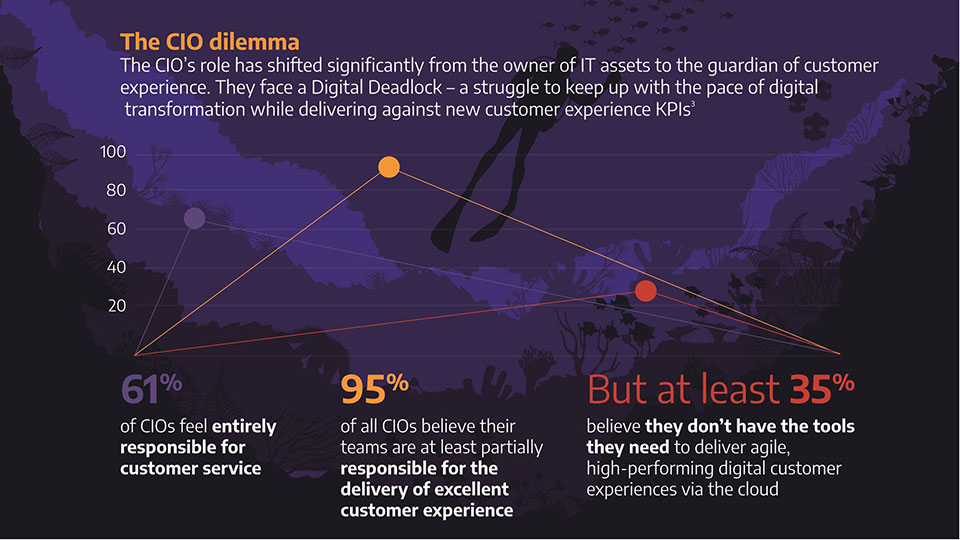 The CIO dilemma

The CIO's role has shifted significantly from the owner of IT assets to the guardian of customer experience. They face a Digital Deadlock – a struggle to keep up with the pace of digital transformation while delivering against new customer experience KPIs$^3$

100

80

60

40

20

61%

of CIOs feel entirely responsible for customer service

95%

of all CIOs believe their teams are at least partially responsible for the delivery of excellent customer experience

But at least 35%

believe they don't have the tools they need to deliver agile, high-performing digital customer experiences via the cloud